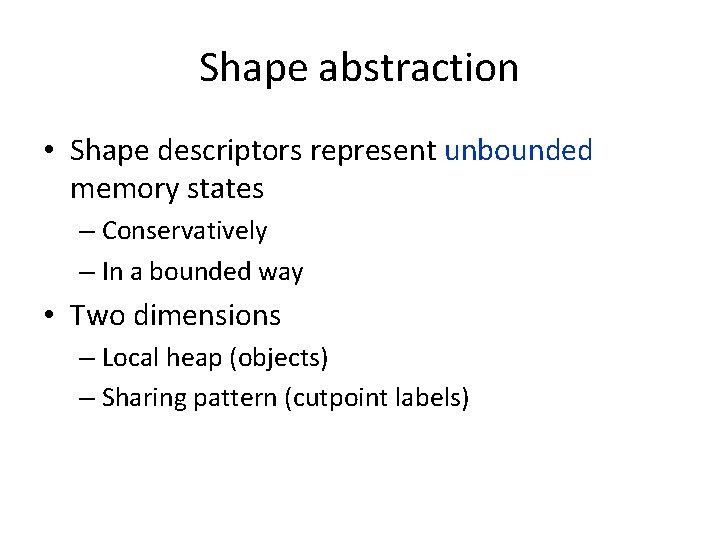 Shape abstraction

• Shape descriptors represent unbounded memory states
– Conservatively
– In a bounded way
• Two dimensions
– Local heap (objects)
– Sharing pattern (cutpoint labels)